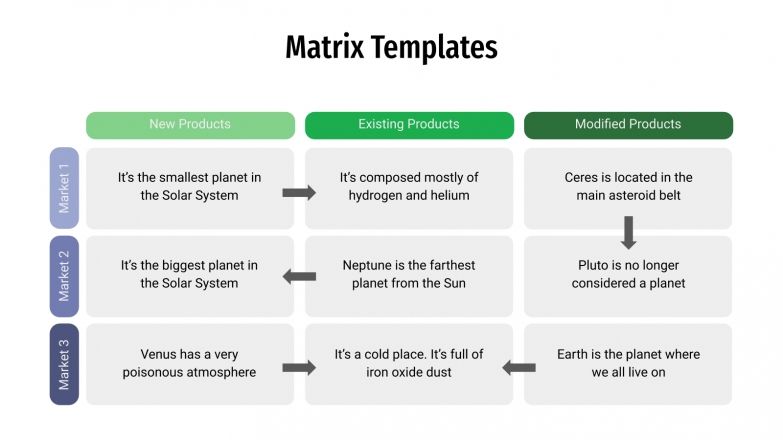 Matrix Templates

| | New Products | Existing Products | Modified Products |
|---|---|---|---|
| Market 1 | It's the smallest planet in the Solar System | It's composed mostly of hydrogen and helium | Ceres is located in the main asteroid belt |
| Market 2 | It's the biggest planet in the Solar System | Neptune is the farthest planet from the Sun | Pluto is no longer considered a planet |
| Market 3 | Venus has a very poisonous atmosphere | It's a cold place. It's full of iron oxide dust | Earth is the planet where we all live on |